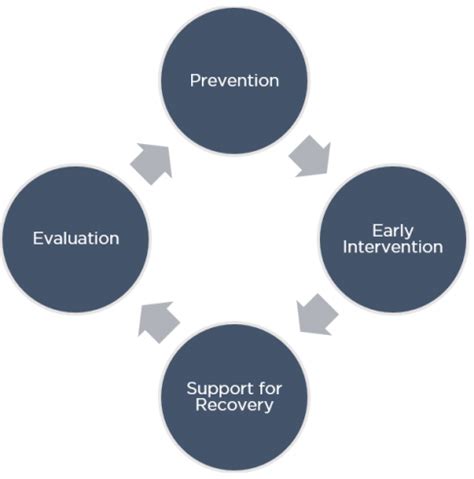 Prevention

Early Intervention

Support for Recovery

Evaluation